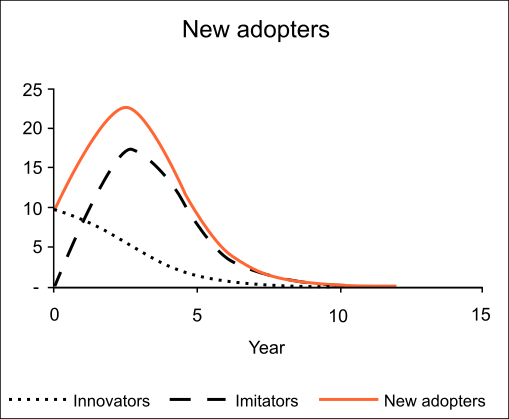 New adopters

25
20
15
10
5
-

0
5
10
15

Year

Innovators
Imitators
New adopters